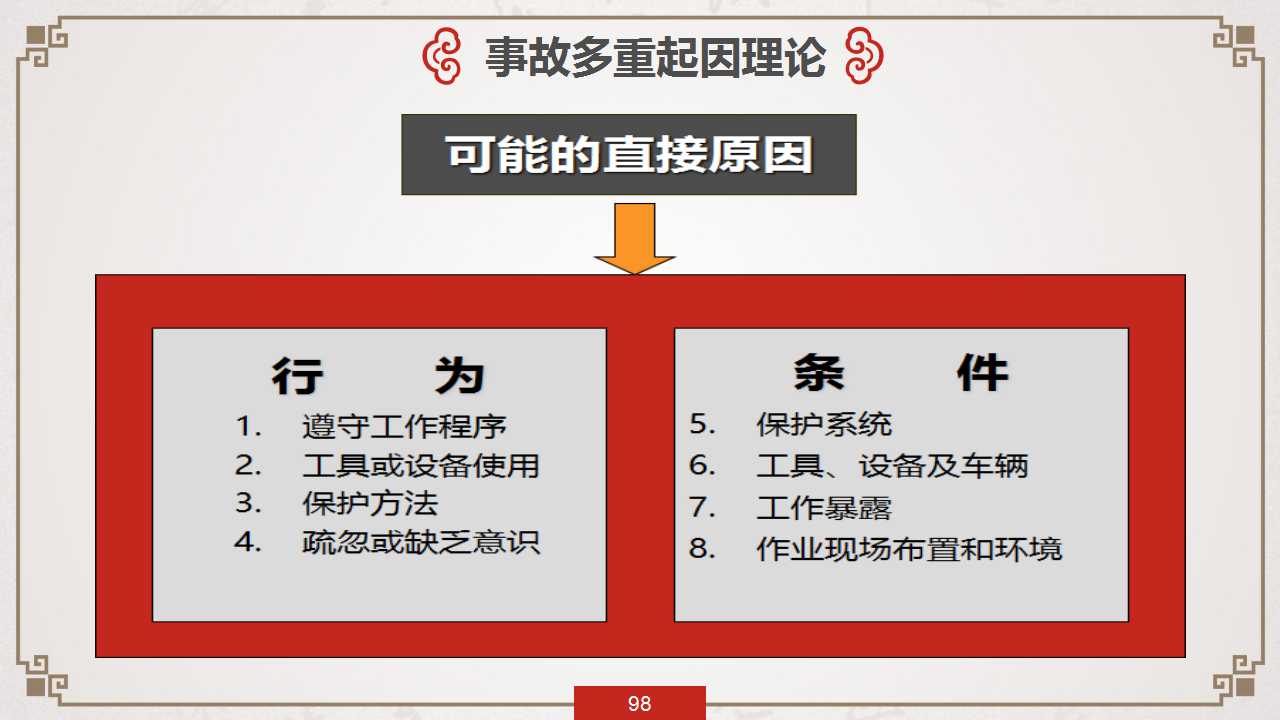 事故多重起因理论

可能的直接原因

行　为

1. 遵守工作程序
2. 工具或设备使用
3. 保护方法
4. 疏忽或缺乏意识

条　件

5. 保护系统
6. 工具、设备及车辆
7. 工作暴露
8. 作业现场布置和环境

98